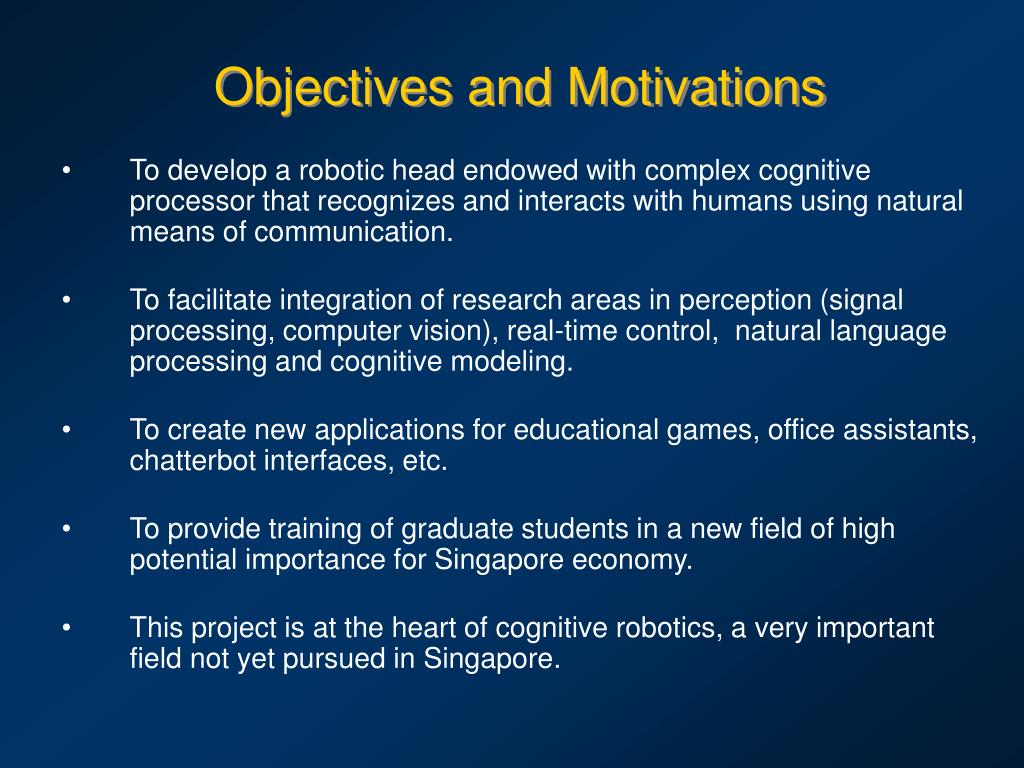 Objectives and Motivations

• To develop a robotic head endowed with complex cognitive processor that recognizes and interacts with humans using natural means of communication.

• To facilitate integration of research areas in perception (signal processing, computer vision), real-time control, natural language processing and cognitive modeling.

• To create new applications for educational games, office assistants, chatterbot interfaces, etc.

• To provide training of graduate students in a new field of high potential importance for Singapore economy.

• This project is at the heart of cognitive robotics, a very important field not yet pursued in Singapore.